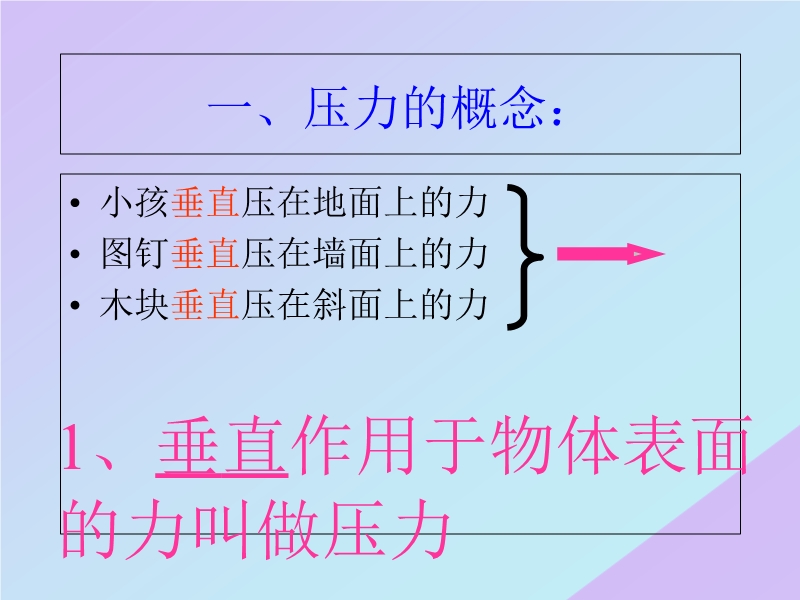 一、压力的概念：

• 小孩垂直压在地面上的力
• 图钉垂直压在墙面上的力
• 木块垂直压在斜面上的力

1、垂直作用于物体表面的力叫做压力